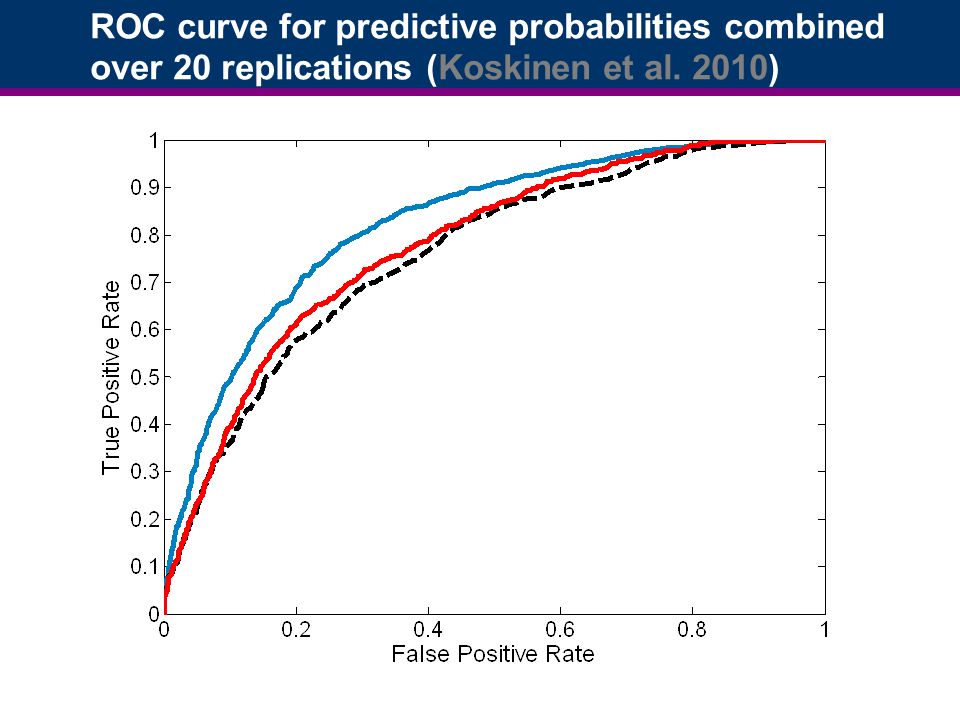 ROC curve for predictive probabilities combined over 20 replications (Koskinen et al. 2010)

1
0.9
0.8
0.7
0.6
0.5
0.4
0.3
0.2
0.1
0

True Positive Rate

0
0.2
0.4
0.6
0.8
1

False Positive Rate